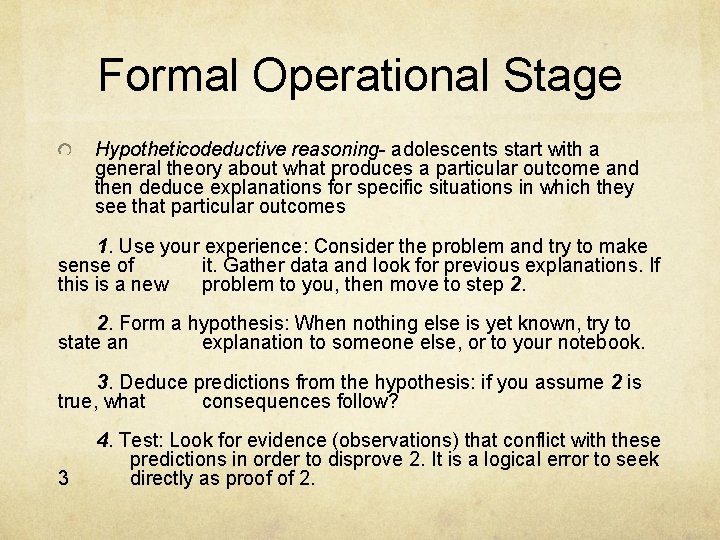 Formal Operational Stage

Hypotheticodeductive reasoning- adolescents start with a general theory about what produces a particular outcome and then deduce explanations for specific situations in which they see that particular outcomes

1. Use your experience: Consider the problem and try to make sense of it. Gather data and look for previous explanations. If this is a new problem to you, then move to step 2.

2. Form a hypothesis: When nothing else is yet known, try to state an explanation to someone else, or to your notebook.

3. Deduce predictions from the hypothesis: if you assume 2 is true, what consequences follow?

4. Test: Look for evidence (observations) that conflict with these predictions in order to disprove 2. It is a logical error to seek 3 directly as proof of 2.